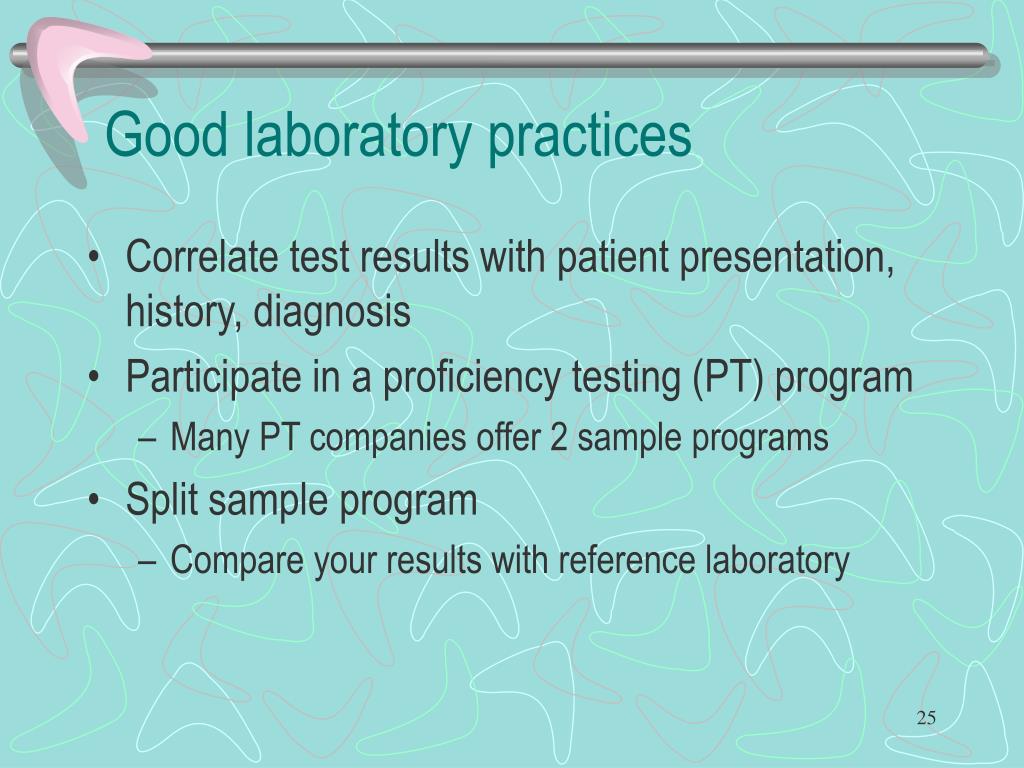 Good laboratory practices

• Correlate test results with patient presentation, history, diagnosis
• Participate in a proficiency testing (PT) program
– Many PT companies offer 2 sample programs
• Split sample program
– Compare your results with reference laboratory

25